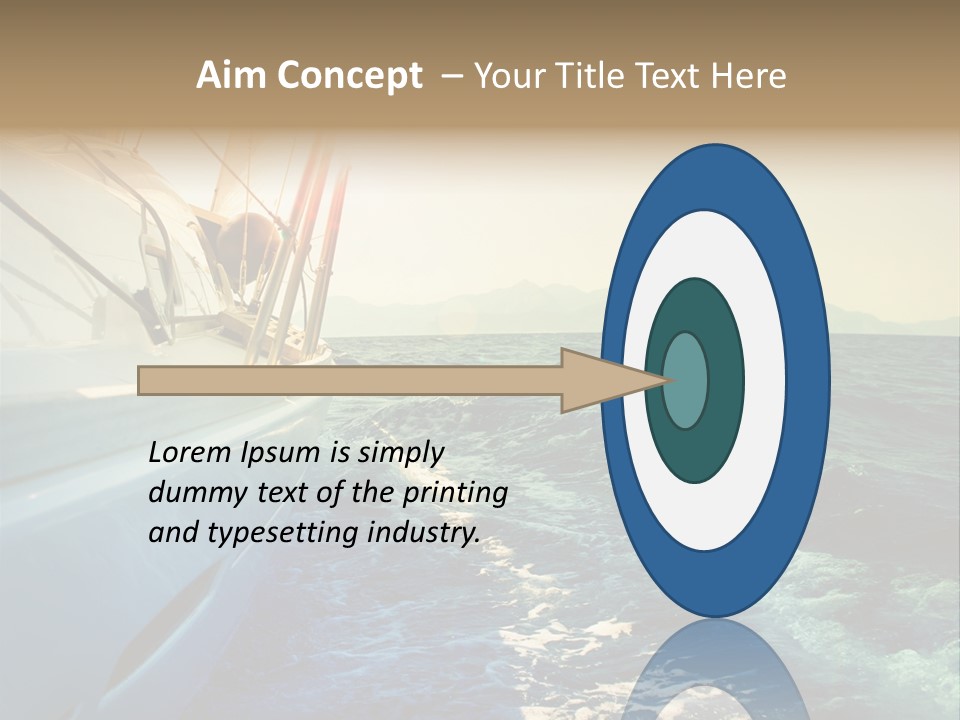 Aim Concept – Your Title Text Here

Lorem Ipsum is simply dummy text of the printing and typesetting industry.